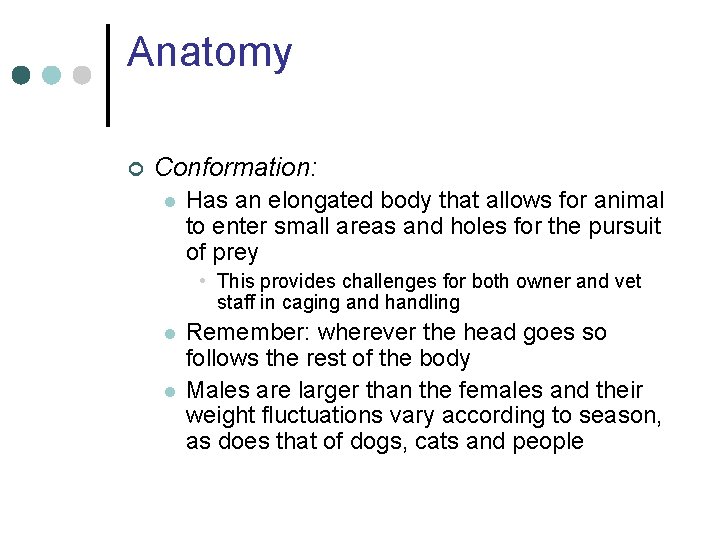 Anatomy

Conformation:

Has an elongated body that allows for animal to enter small areas and holes for the pursuit of prey

This provides challenges for both owner and vet staff in caging and handling

Remember: wherever the head goes so follows the rest of the body

Males are larger than the females and their weight fluctuations vary according to season, as does that of dogs, cats and people